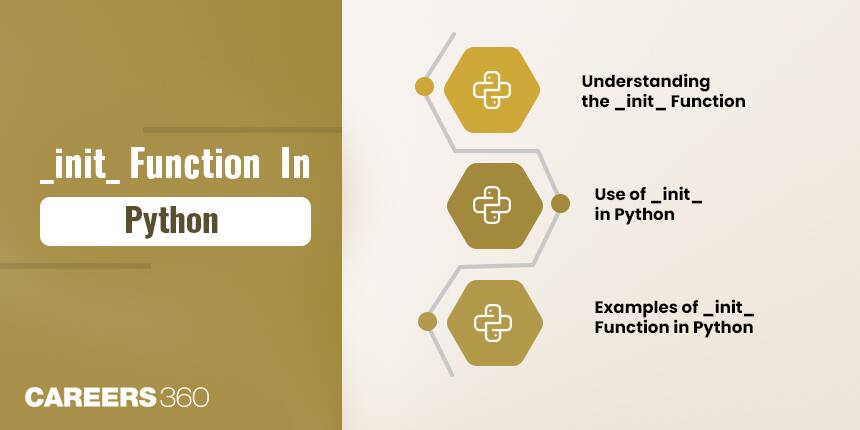 _init_ Function In

Python

CAREERS360

Understanding the _init_ Function

Use of _init_ in Python

Examples of _init_ Function in Python